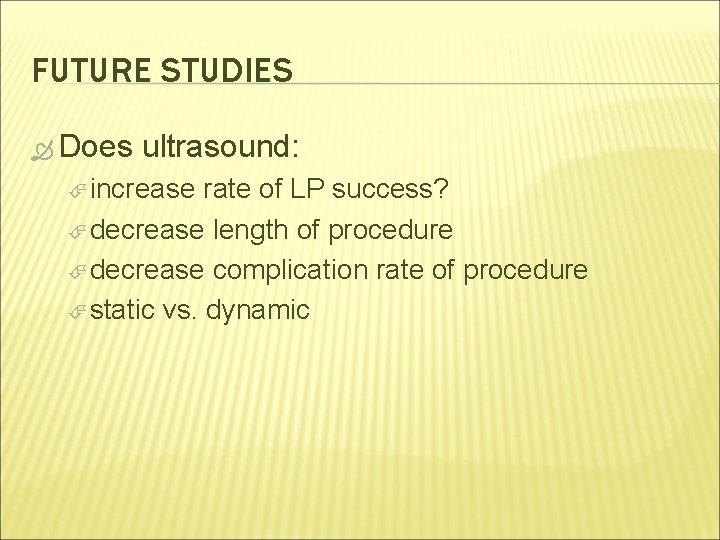 FUTURE STUDIES

Does ultrasound:

increase rate of LP success?

decrease length of procedure

decrease complication rate of procedure

static vs. dynamic